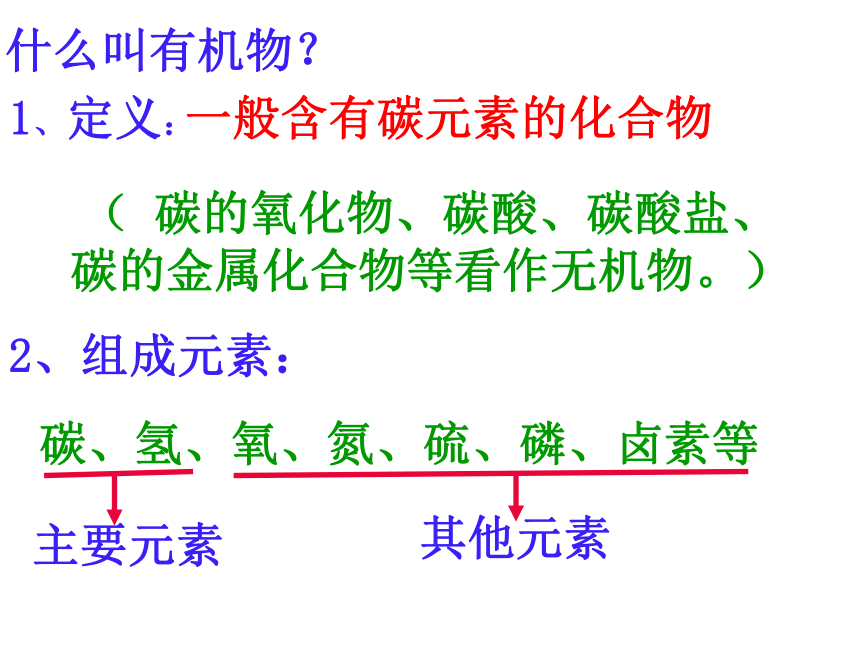 什么叫有机物？

1、定义：一般含有碳元素的化合物

（ 碳的氧化物、碳酸、碳酸盐、碳的金属化合物等看作无机物。）

2、组成元素：

碳、氢、氧、氮、硫、磷、卤素等

主要元素

其他元素